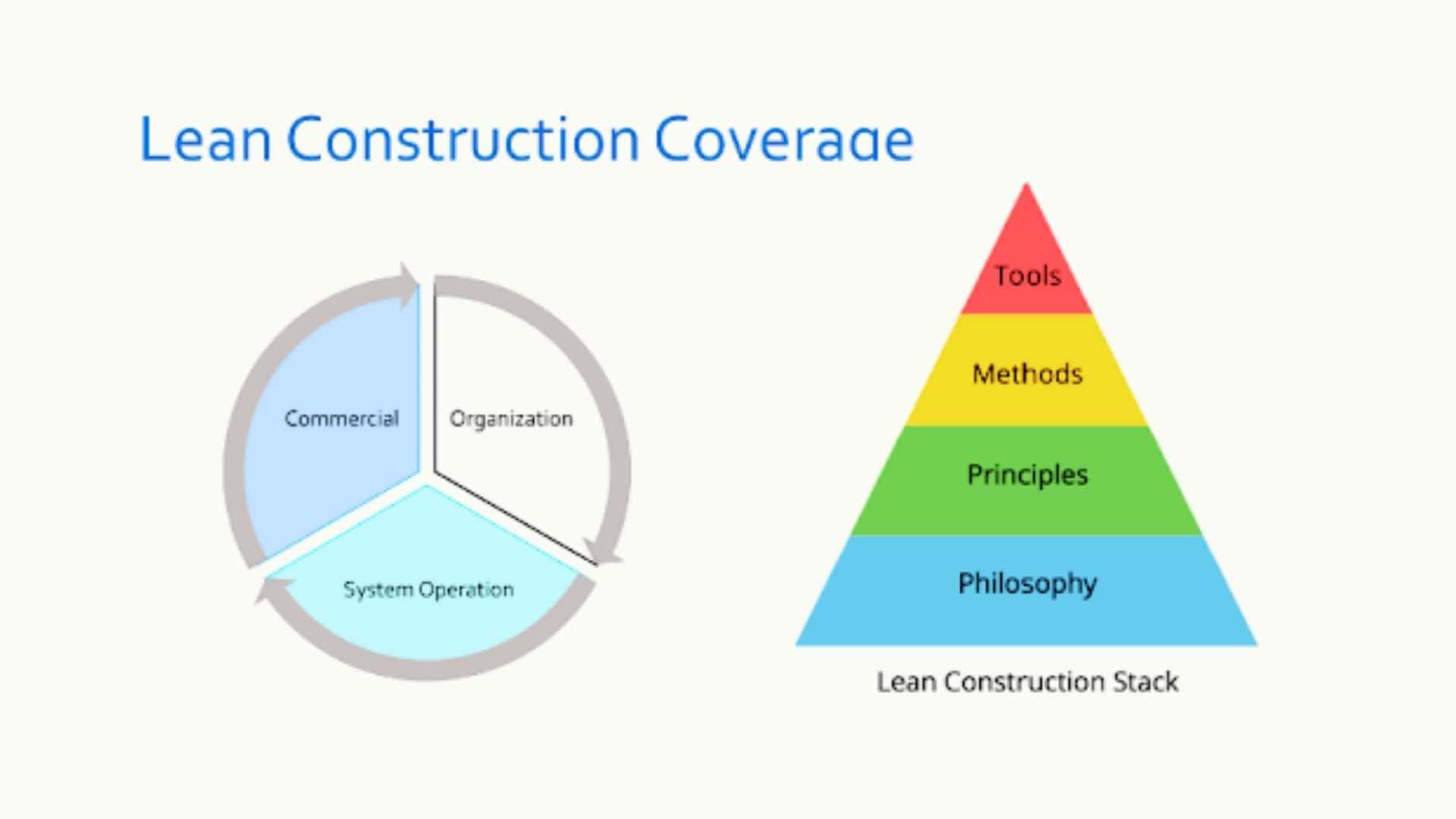 Lean Construction Coverage

Commercial

Organization

System Operation

Tools

Methods

Principles

Philosophy

Lean Construction Stack